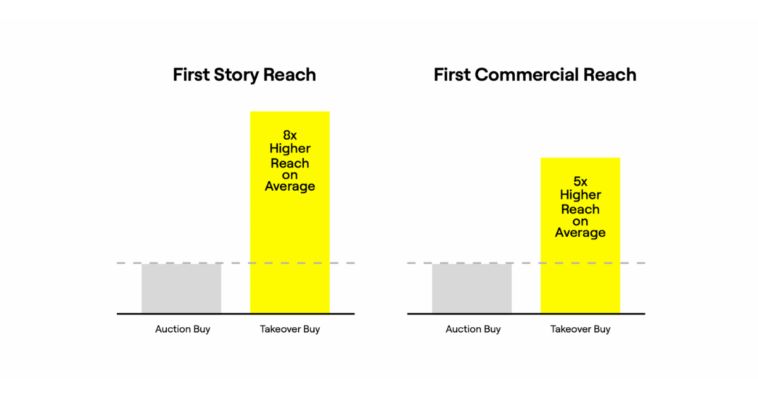 First Story Reach

8x Higher Reach on Average

Auction Buy

Takeover Buy

First Commercial Reach

5x Higher Reach on Average

Auction Buy

Takeover Buy